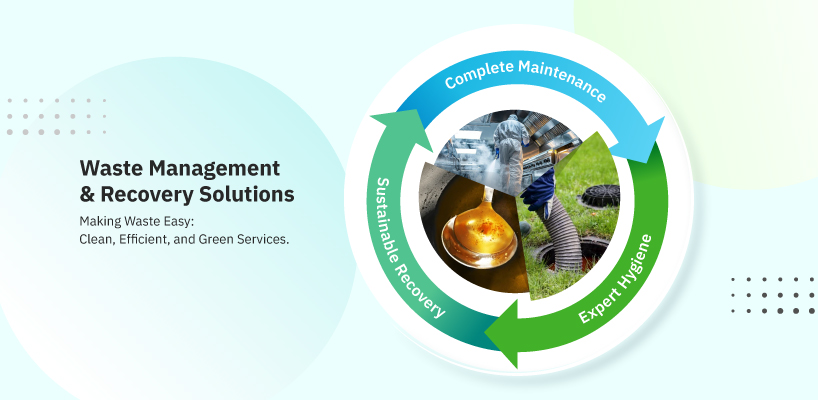 Waste Management & Recovery Solutions

Making Waste Easy: Clean, Efficient, and Green Services.

Complete Maintenance

Expert Hygiene

Sustainable Recovery